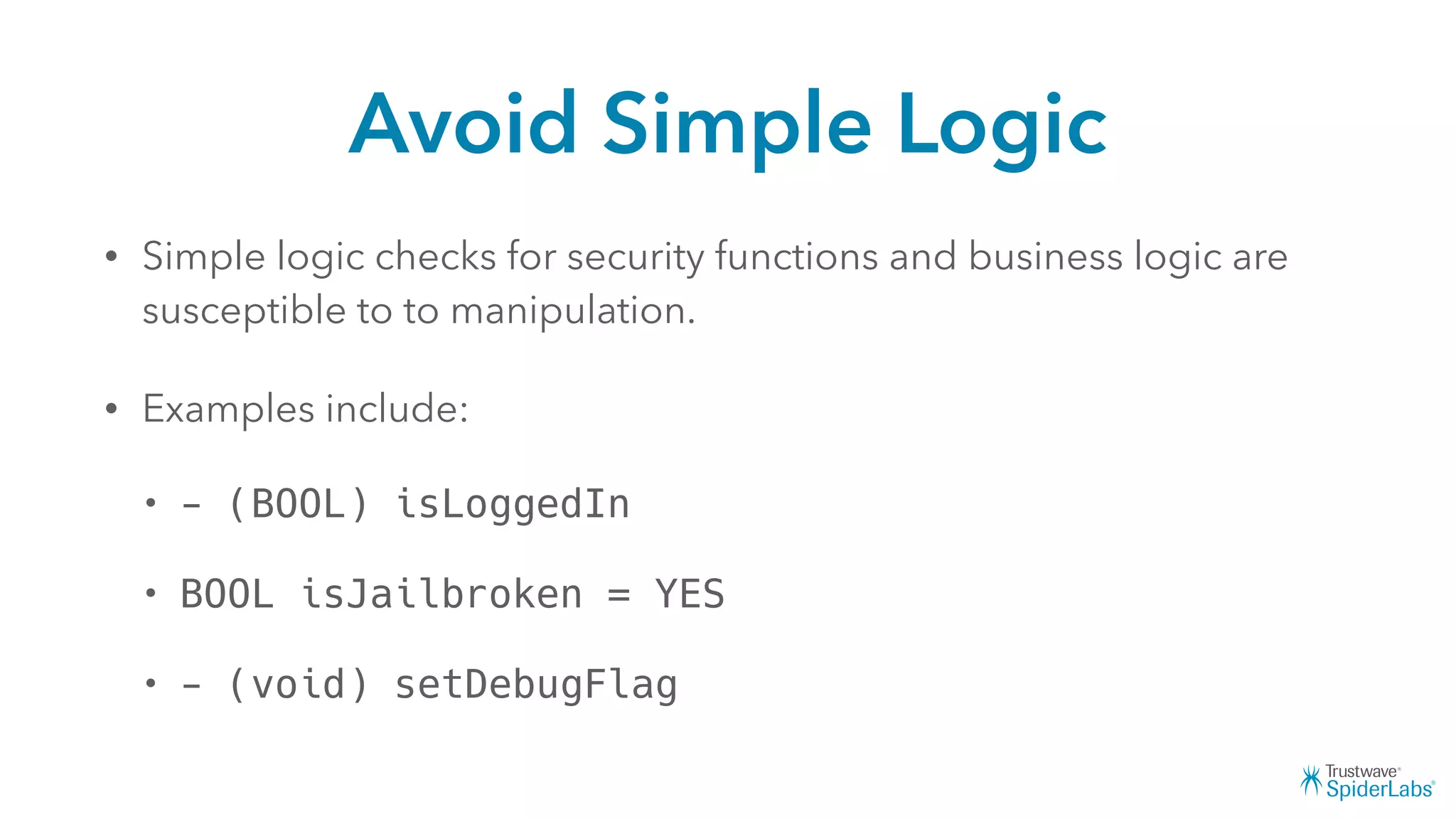 Avoid Simple Logic

• Simple logic checks for security functions and business logic are susceptible to to manipulation.

• Examples include:

• - (BOOL) isLoggedIn

• BOOL isJailbroken = YES

• - (void) setDebugFlag

Trustwave® SpiderLabs®